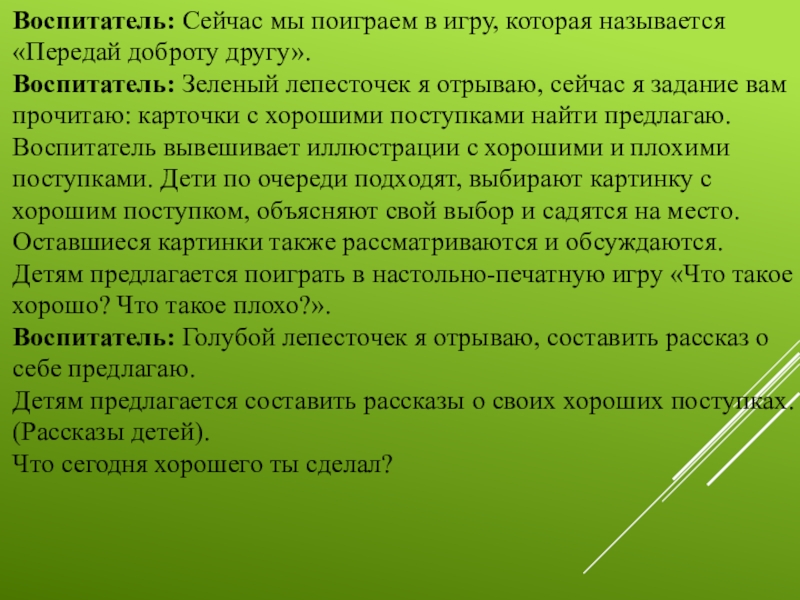 Воспитатель: Сейчас мы поиграем в игру, которая называется «Передай доброту другу».
Воспитатель: Зеленый лепесточек я отрываю, сейчас я задание вам прочитаю: карточки с хорошими поступками найти предлагаю.
Воспитатель вывешивает иллюстрации с хорошими и плохими поступками. Дети по очереди подходят, выбирают картинку с хорошим поступком, объясняют свой выбор и садятся на место. Оставшиеся картинки также рассматриваются и обсуждаются.
Детям предлагается поиграть в настольно-печатную игру «Что такое хорошо? Что такое плохо?».
Воспитатель: Голубой лепесточек я отрываю, составить рассказ о себе предлагаю.
Детям предлагается составить рассказы о своих хороших поступках. (Рассказы детей).
Что сегодня хорошего ты сделал?